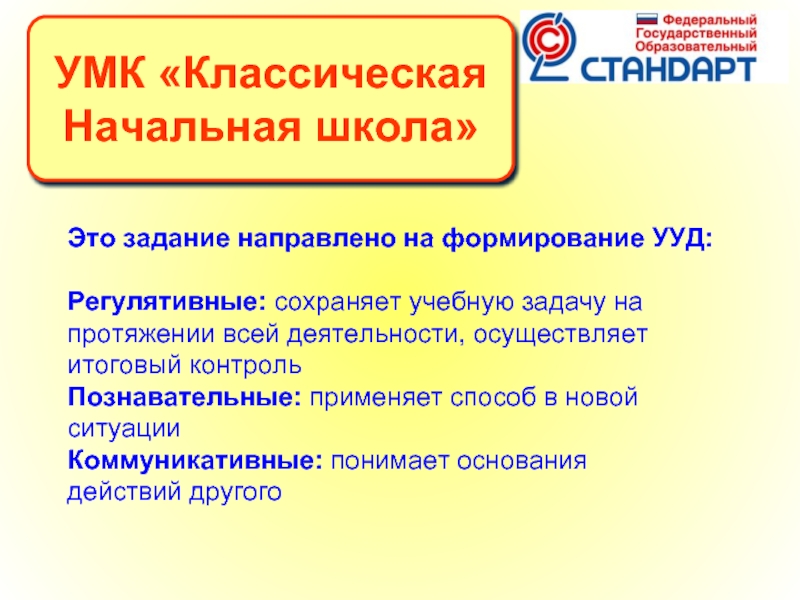 УМК «Классическая Начальная школа»

Федеральный Государственный Образовательный СТАНДАРТ

Это задание направлено на формирование УУД:

Регулятивные: сохраняет учебную задачу на протяжении всей деятельности, осуществляет итоговый контроль
Познавательные: применяет способ в новой ситуации
Коммуникативные: понимает основания действий другого